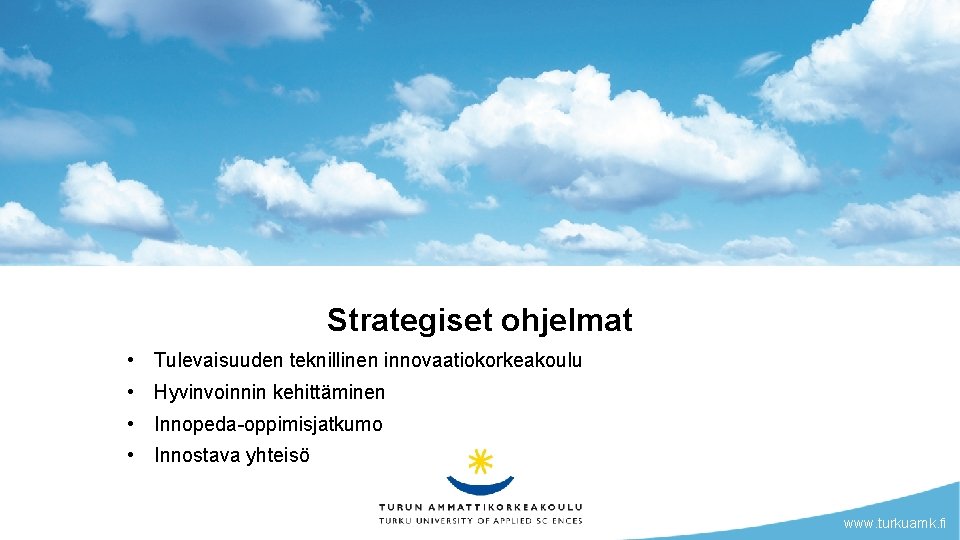 Strategiset ohjelmat

• Tulevaisuuden teknillinen innovaatiokorkeakoulu
• Hyvinvoinnin kehittäminen
• Innopeda-oppimisjatkumo
• Innostava yhteisö

TURUN AMMATTIKORKEAKOULU
TURKU UNIVERSITY OF APPLIED SCIENCES

www.turkuamk.fi